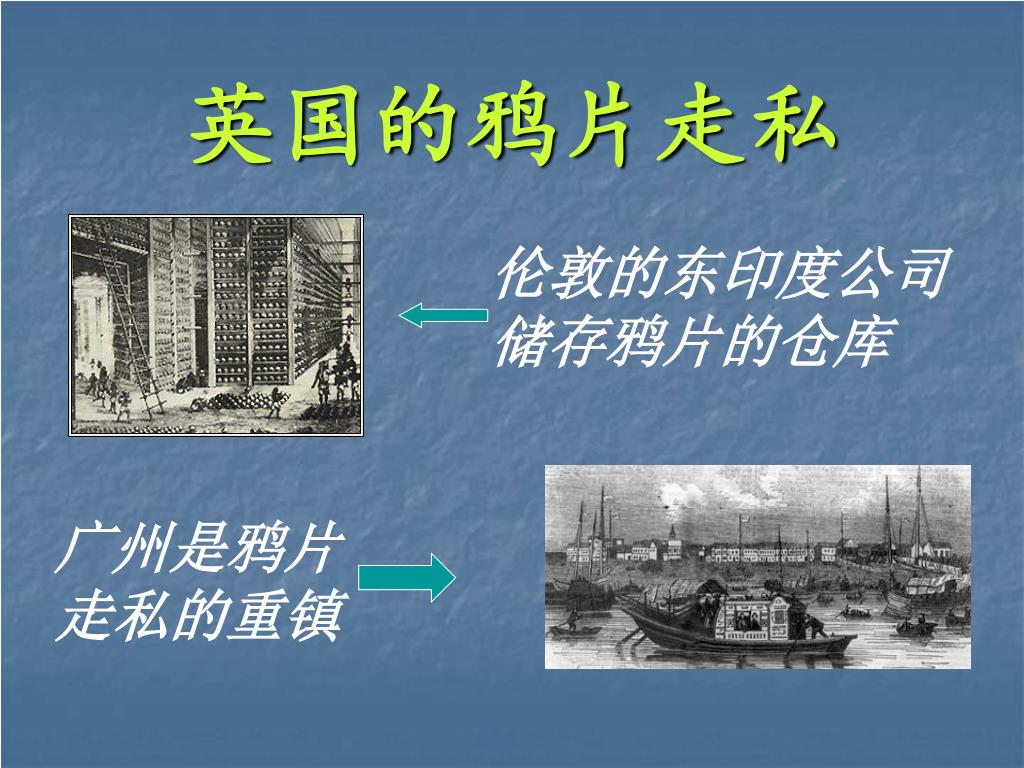 英国的鸦片走私

伦敦的东印度公司储存鸦片的仓库

广州是鸦片走私的重镇